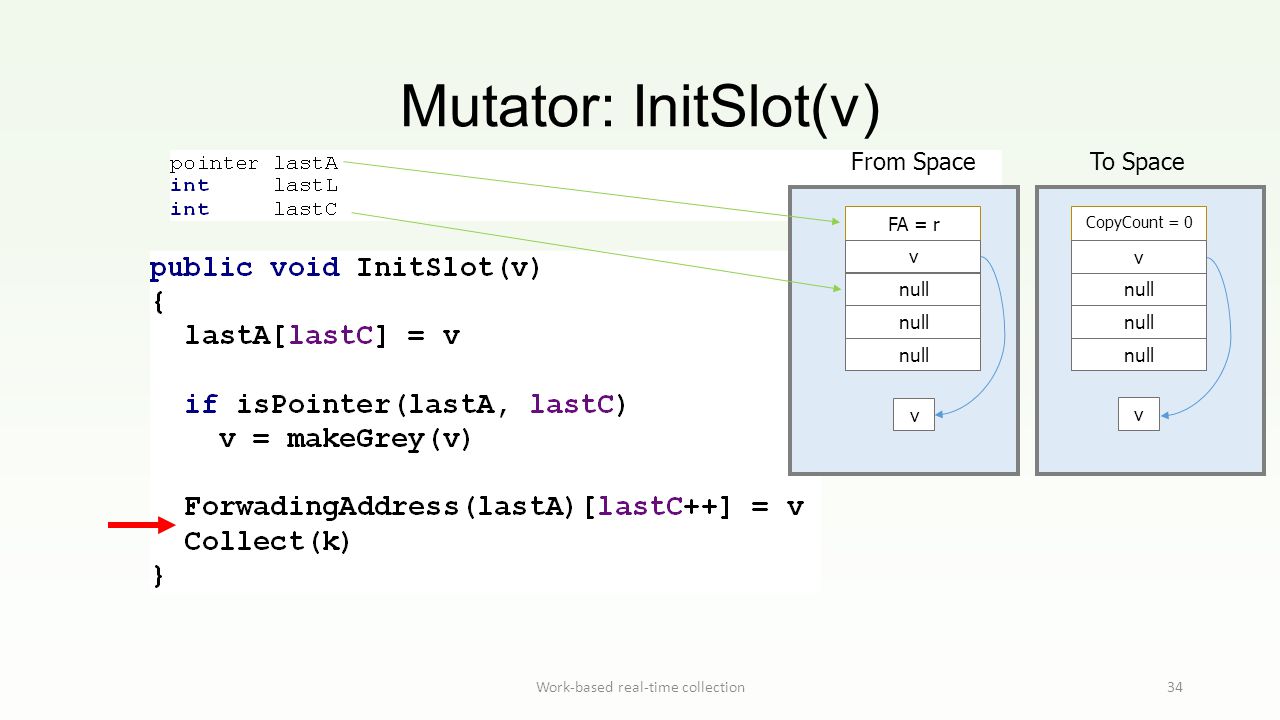 Mutator: InitSlot(v)

pointer lastA
int lastL
int lastC

public void InitSlot(v)
{
lastA[lastC] = v

if isPointer(lastA, lastC)
v = makeGrey(v)

ForwadingAddress(lastA)[lastC++] = v
Collect(k)
}

From Space

FA = r
v
null
null
null
v

To Space

CopyCount = 0
v
null
null
null
v

Work-based real-time collection

34